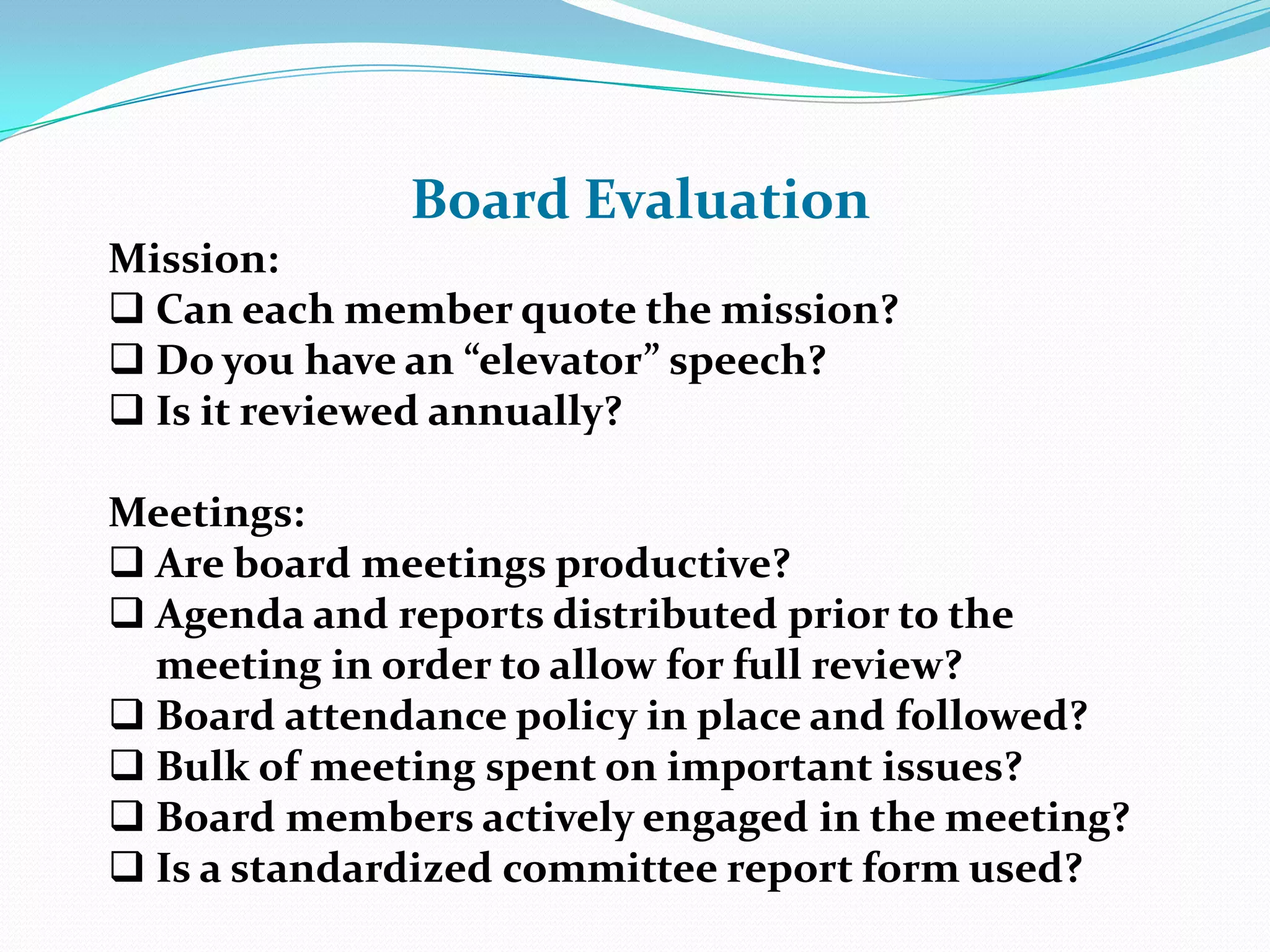 Board Evaluation

Mission:
❑ Can each member quote the mission?
❑ Do you have an “elevator” speech?
❑ Is it reviewed annually?

Meetings:
❑ Are board meetings productive?
❑ Agenda and reports distributed prior to the meeting in order to allow for full review?
❑ Board attendance policy in place and followed?
❑ Bulk of meeting spent on important issues?
❑ Board members actively engaged in the meeting?
❑ Is a standardized committee report form used?